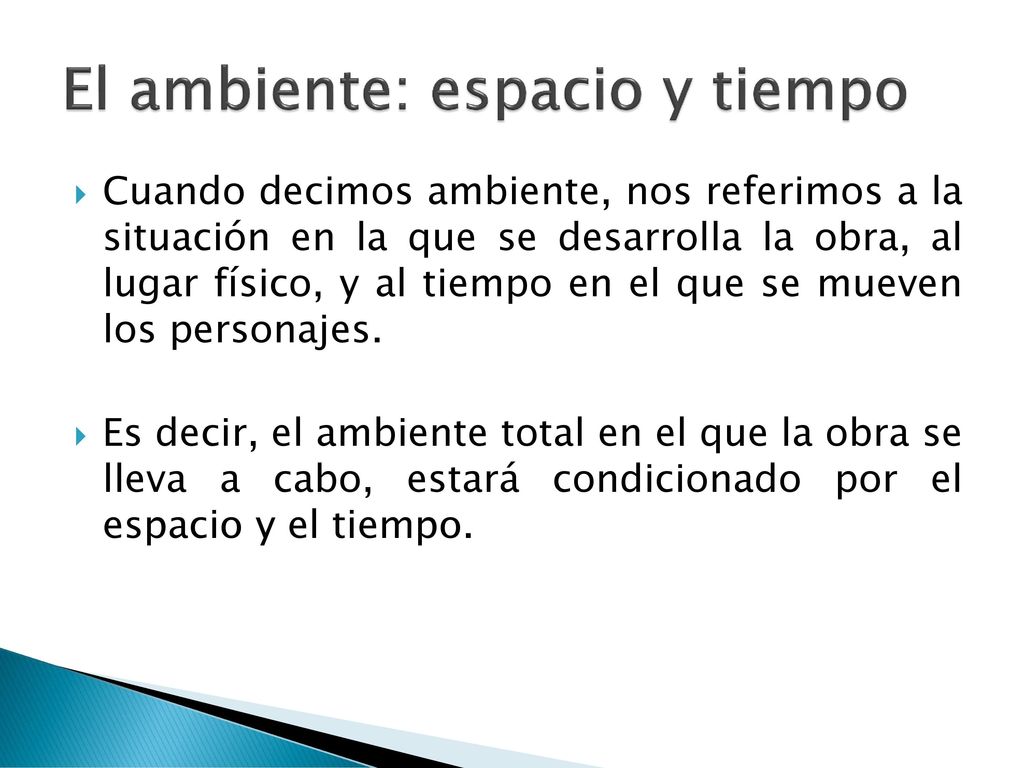 El ambiente: espacio y tiempo

Cuando decimos ambiente, nos referimos a la situación en la que se desarrolla la obra, al lugar físico, y al tiempo en el que se mueven los personajes.

Es decir, el ambiente total en el que la obra se lleva a cabo, estará condicionado por el espacio y el tiempo.